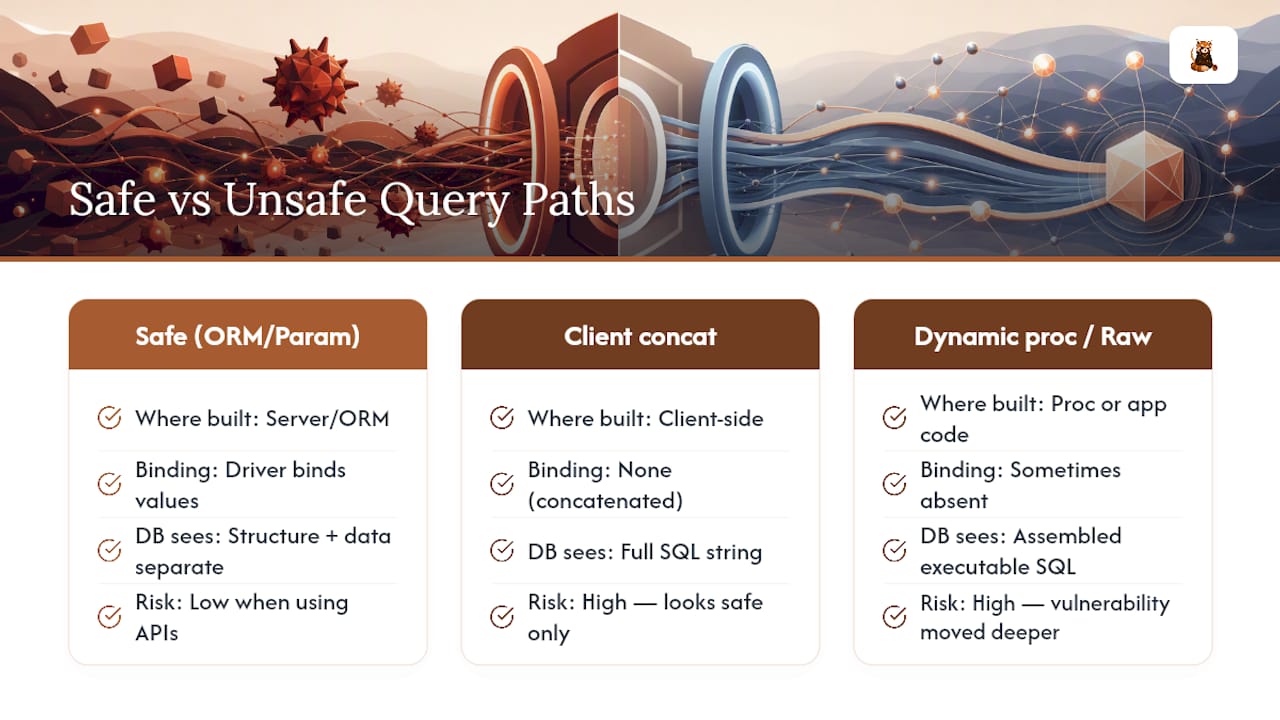 Safe vs Unsafe Query Paths

Safe (ORM/Param)

Where built: Server/ORM

Binding: Driver binds values

DB sees: Structure + data separate

Risk: Low when using APIs

Client concat

Where built: Client-side

Binding: None (concatenated)

DB sees: Full SQL string

Risk: High — looks safe only

Dynamic proc / Raw

Where built: Proc or app code

Binding: Sometimes absent

DB sees: Assembled executable SQL

Risk: High — vulnerability moved deeper